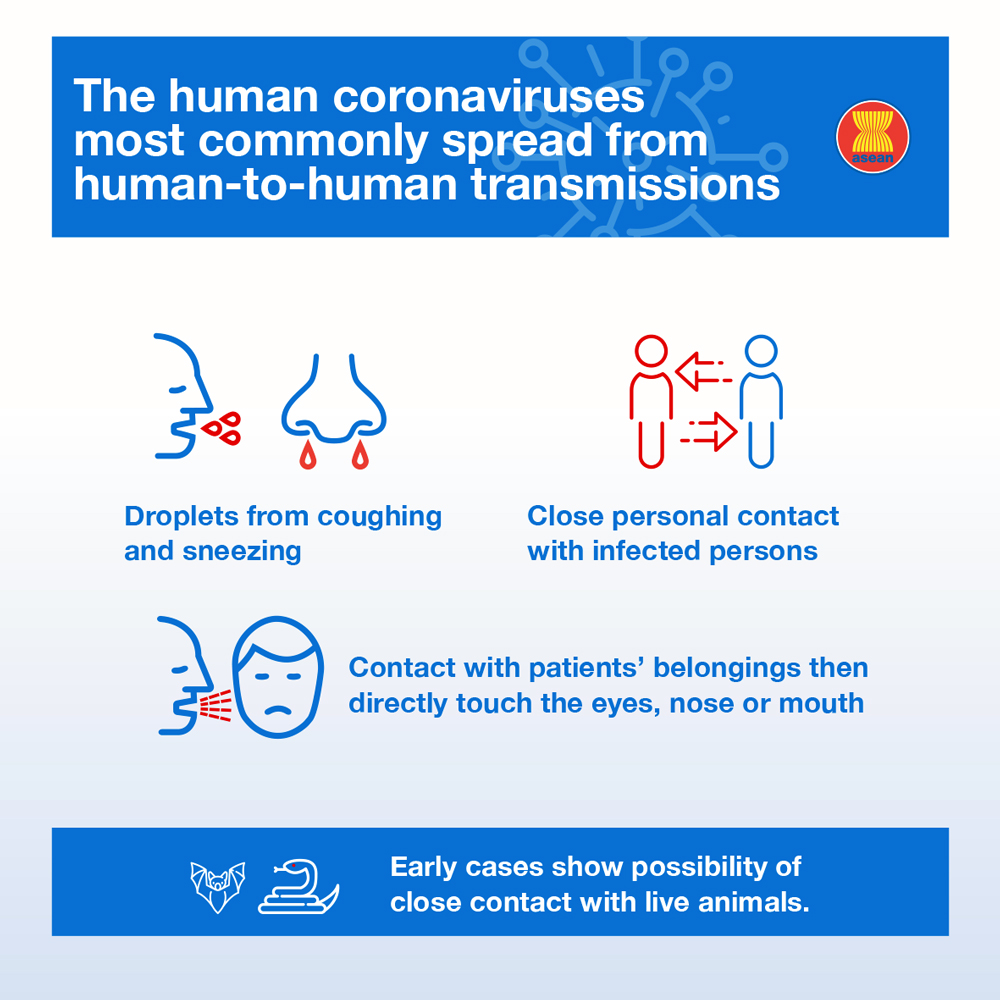 The human coronaviruses most commonly spread from human-to-human transmissions

asean

Droplets from coughing and sneezing

Close personal contact with infected persons

Contact with patients' belongings then directly touch the eyes, nose or mouth

Early cases show possibility of close contact with live animals.